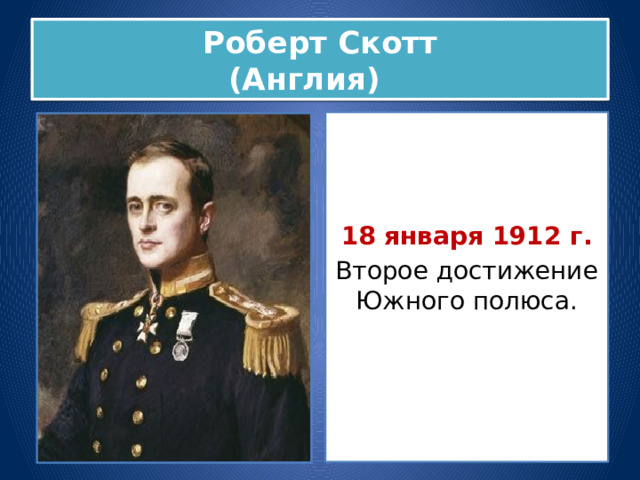 Роберт Скотт
(Англия)

18 января 1912 г.
Второе достижение Южного полюса.